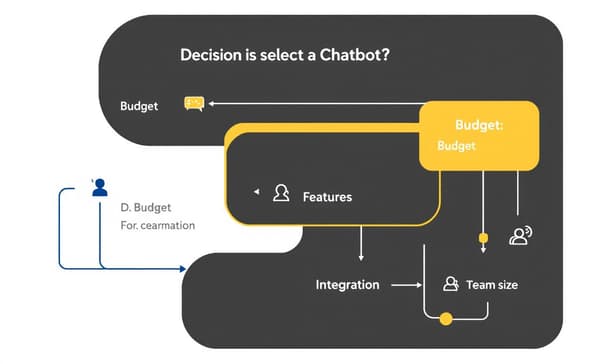 Decision is select a Chatbot?

Budget

Budget:
Budget

Features

D. Budget
For. cearmation

Integration

Team size